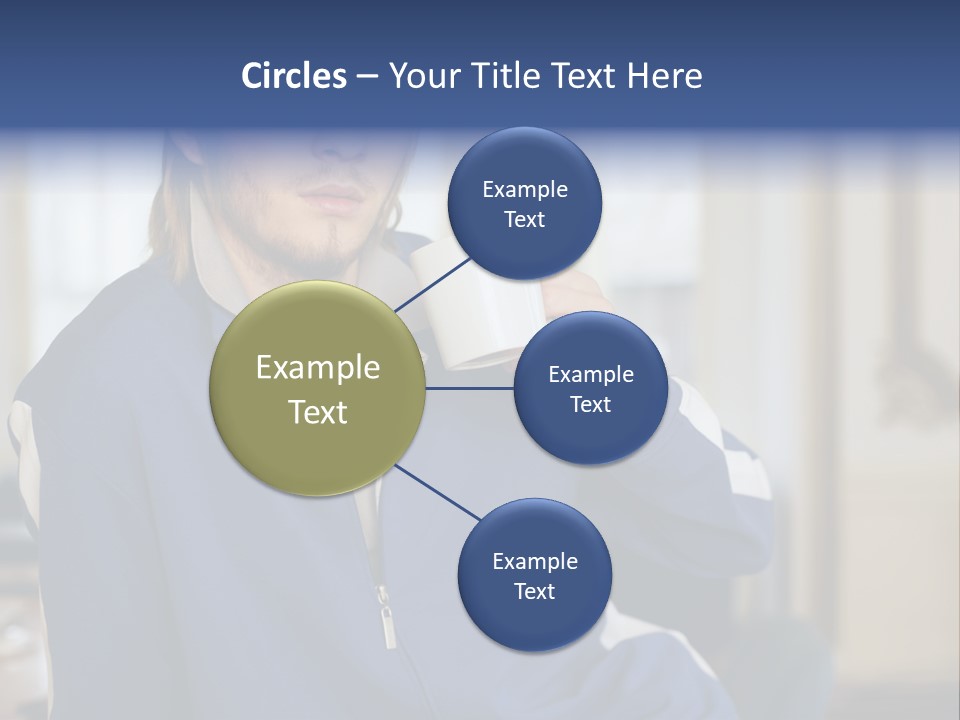 Circles – Your Title Text Here

Example Text

Example Text

Example Text

Example Text